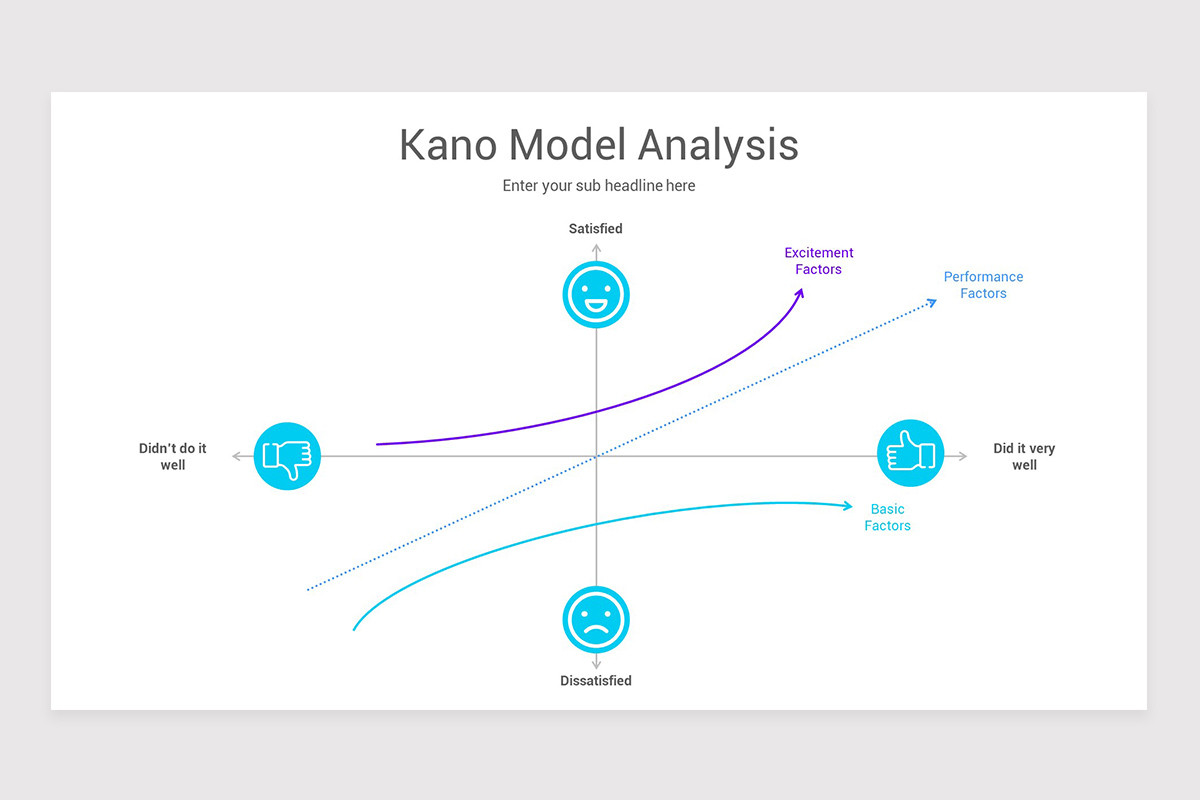 Kano Model Analysis

Enter your sub headline here

Satisfied

Excitement Factors

Performance Factors

Didn't do it well

Did it very well

Basic Factors

Dissatisfied